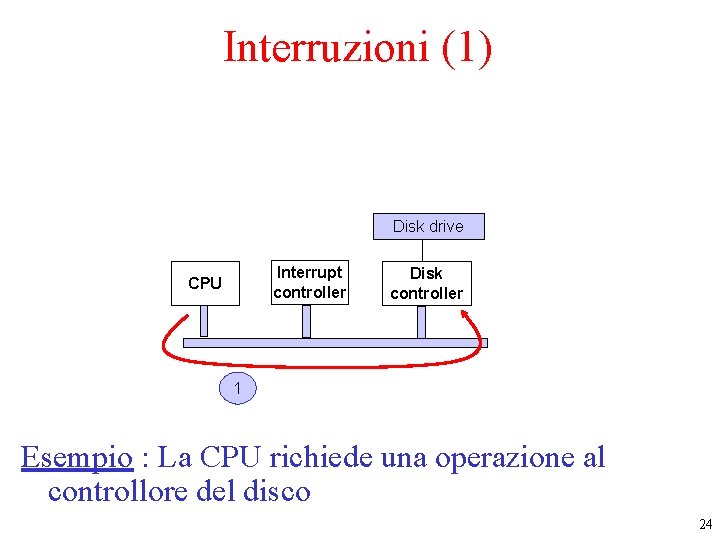 Interruzioni (1)

Disk drive

CPU

Interrupt controller

Disk controller

1

Esempio : La CPU richiede una operazione al controllore del disco

24